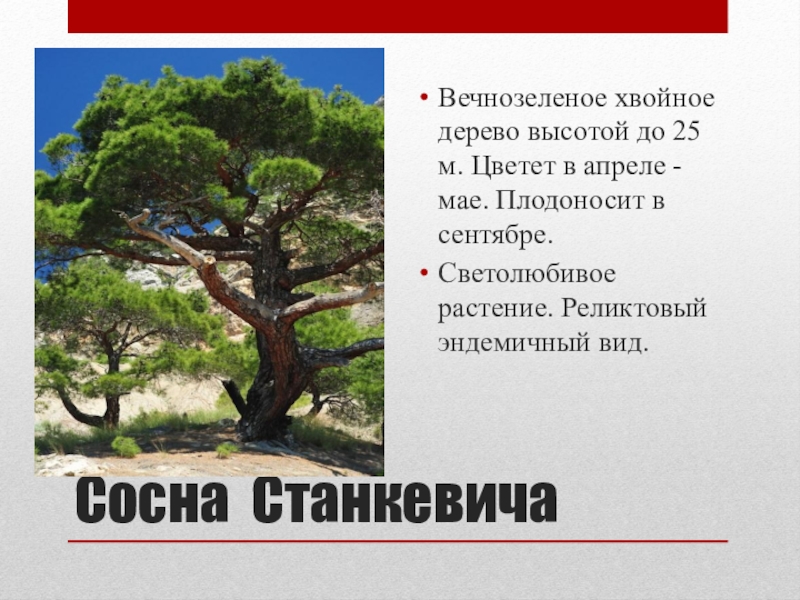 • Вечнозеленое хвойное дерево высотой до 25 м. Цветет в апреле - мае. Плодоносит в сентябре.
• Светолюбивое растение. Реликтовый эндемичный вид.

Сосна Станкевича